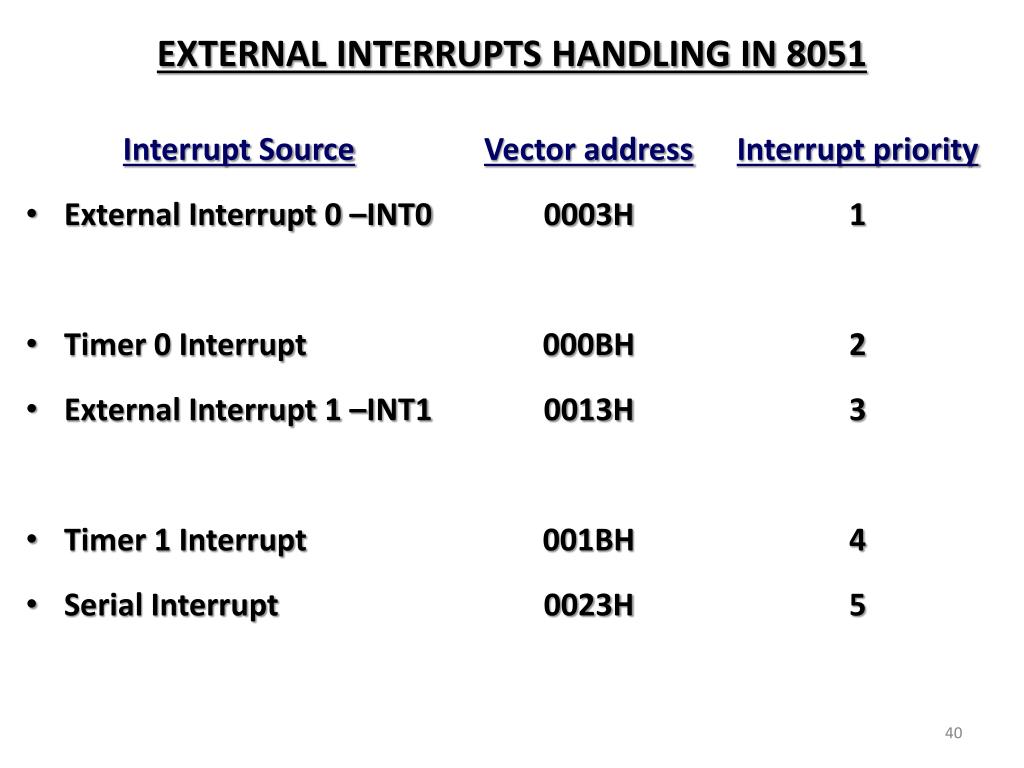 EXTERNAL INTERRUPTS HANDLING IN 8051

| Interrupt Source | Vector address | Interrupt priority |
|---|---|---|
| • External Interrupt 0 –INT0 | 0003H | 1 |
| • Timer 0 Interrupt | 000BH | 2 |
| • External Interrupt 1 –INT1 | 0013H | 3 |
| • Timer 1 Interrupt | 001BH | 4 |
| • Serial Interrupt | 0023H | 5 |

40